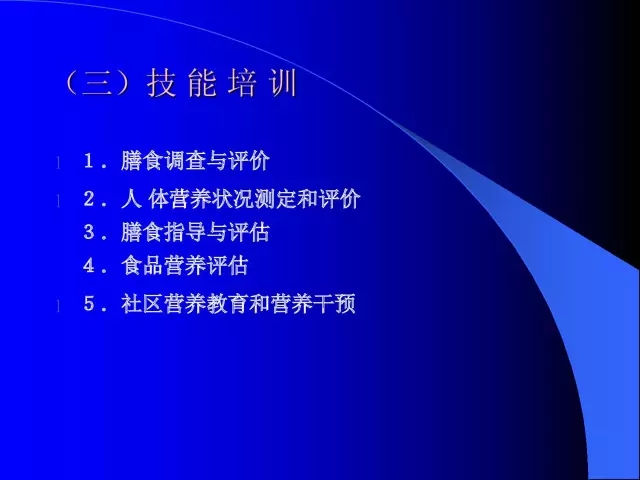 （三）技 能 培 训

1．膳食调查与评价

2．人 体营养状况测定和评价

3．膳食指导与评估

4．食品营养评估

5．社区营养教育和营养干预